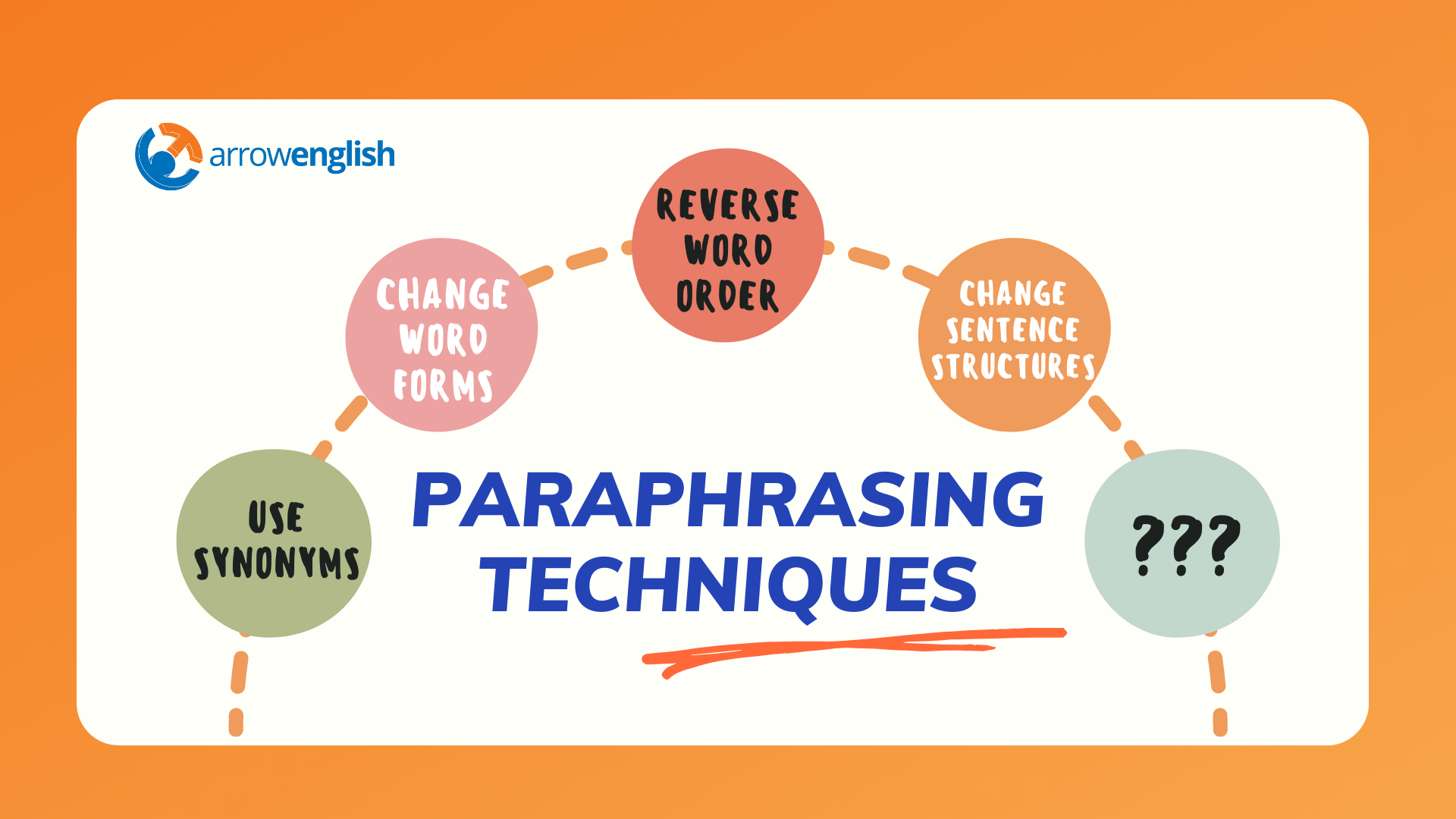 arrowenglish

USE SYNONYMS

CHANGE WORD FORMS

REVERSE WORD ORDER

CHANGE SENTENCE STRUCTURES

???

PARAPHRASING TECHNIQUES